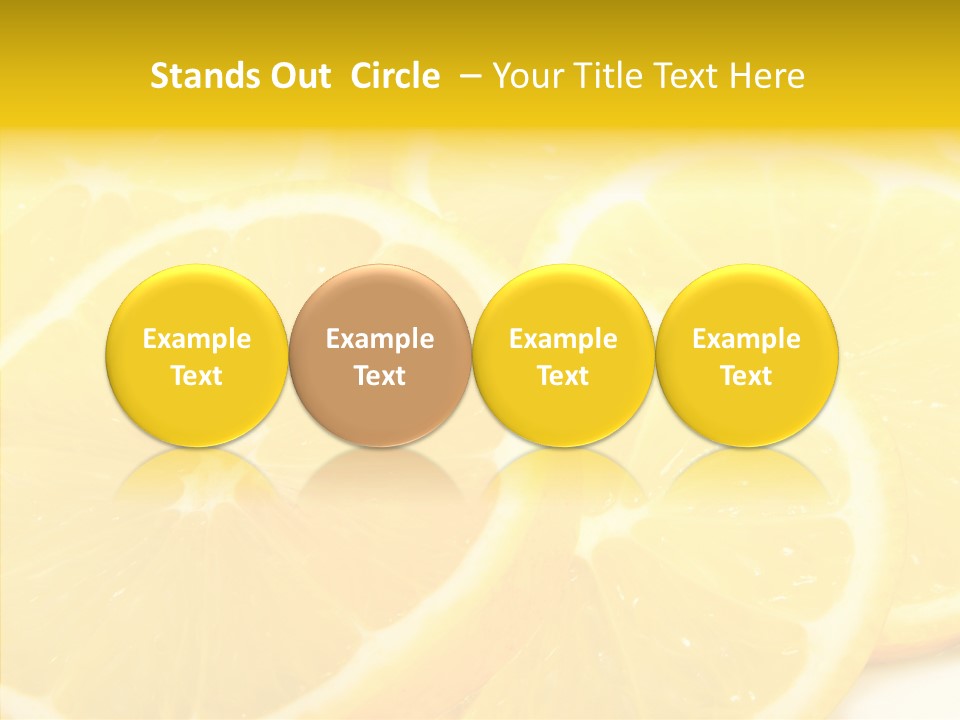 Stands Out Circle – Your Title Text Here

Example Text

Example Text

Example Text

Example Text